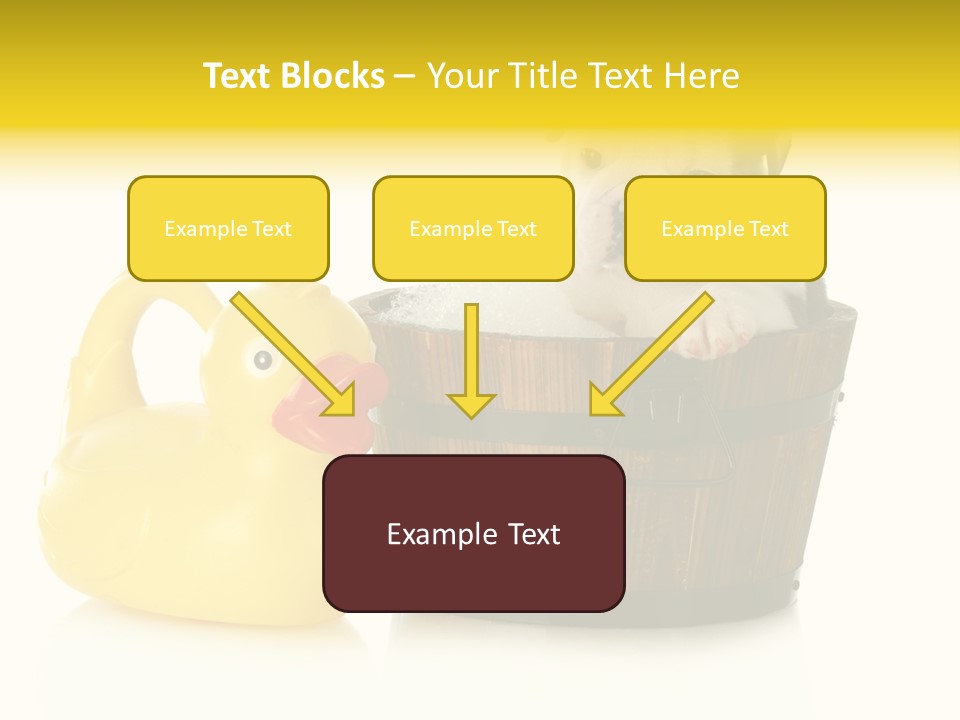 Text Blocks – Your Title Text Here

Example Text

Example Text

Example Text

Example Text